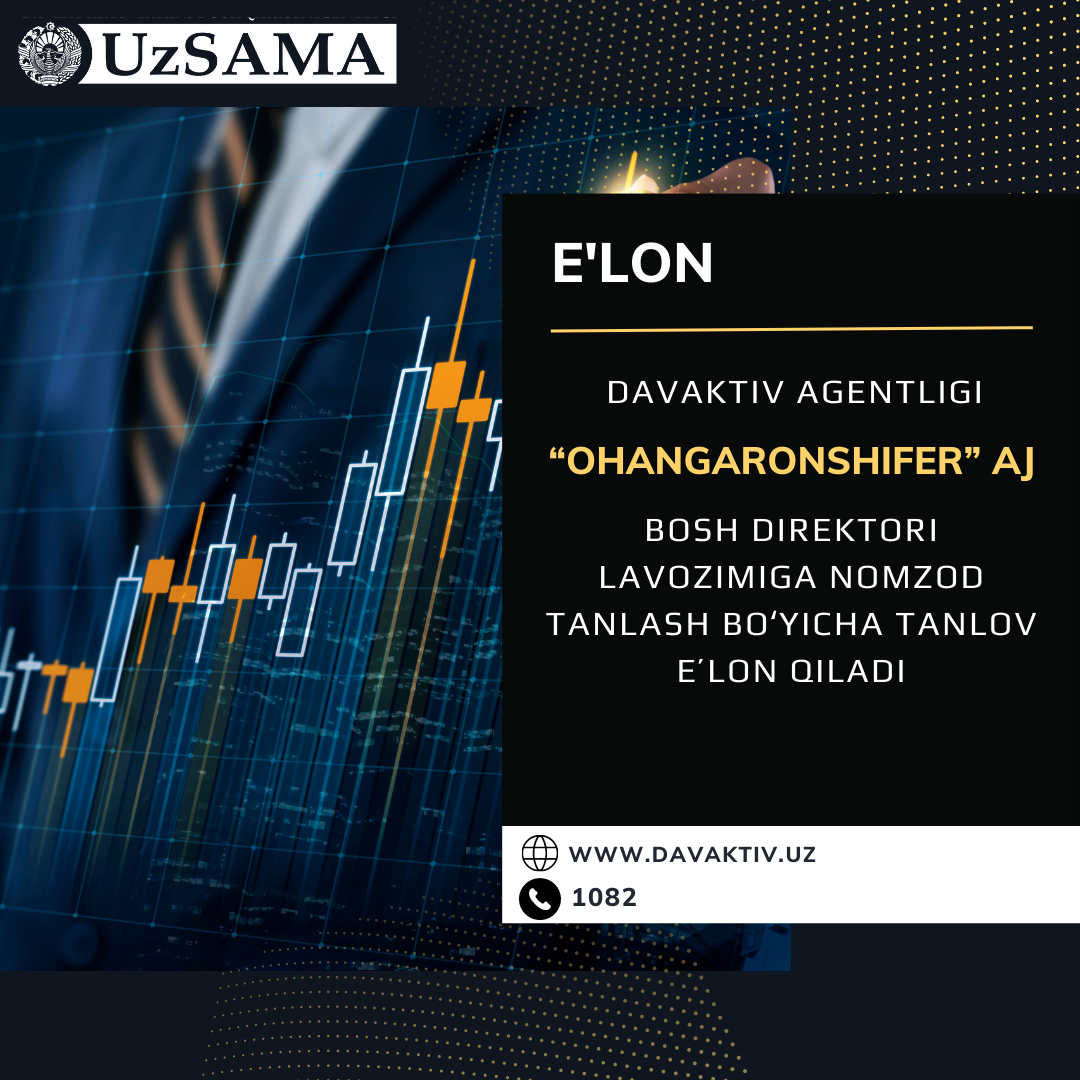 UzSAMA

E'LON

DAVAKTIV AGENTLIGI

“OHANGARONSHIFER” AJ

BOSH DIREKTORI LAVOZIMIGA NOMZOD TANLASH BO‘YICHA TANLOV E´LON QILADI

WWW.DAVAKTIV.UZ

1082